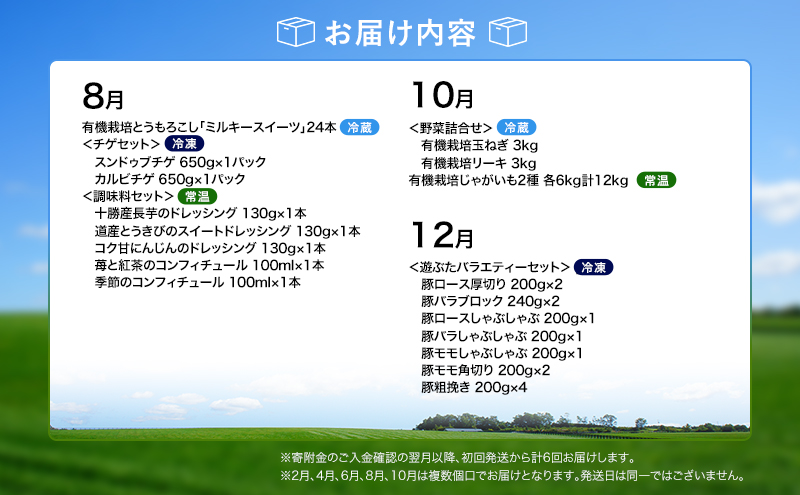 お届け内容

8月
有機栽培とうもろこし「ミルキースイーツ」24本 冷蔵
＜チゲセット＞ 冷凍
スンドゥブチゲ 650g×1パック
カルビチゲ 650g×1パック
＜調味料セット＞ 常温
十勝産長芋のドレッシング 130g×1本
道産とうきびのスイートドレッシング 130g×1本
コク甘にんじんのドレッシング 130g×1本
苺と紅茶のコンフィチュール 100ml×1本
季節のコンフィチュール 100ml×1本

10月
＜野菜詰合せ＞ 冷蔵
有機栽培玉ねぎ 3kg
有機栽培リーキ 3kg
有機栽培じゃがいも2種 各6kg計12kg 常温

12月
＜遊ぶたバラエティーセット＞ 冷凍
豚ロース厚切り 200g×2
豚バラブロック 240g×2
豚ロースしゃぶしゃぶ 200g×1
豚バラしゃぶしゃぶ 200g×1
豚モモしゃぶしゃぶ 200g×1
豚モモ角切り 200g×2
豚粗挽き 200g×4

※寄附金のご入金確認の翌月以降、初回発送から計6回お届けします。
※2月、4月、6月、8月、10月は複数個口でお届けとなります。発送日は同一ではございません。